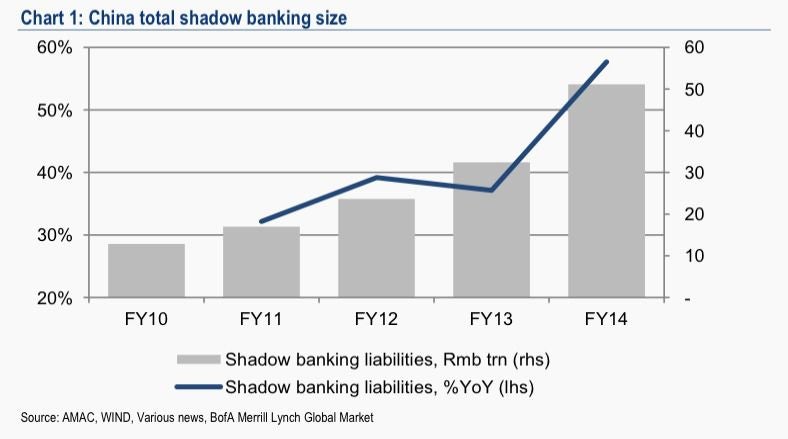 Chart 1: China total shadow banking size

60%
50%
40%
30%
20%

60
50
40
30
20
10
-

FY10 FY11 FY12 FY13 FY14

Shadow banking liabilities, Rmb trn (rhs)
Shadow banking liabilities, %YoY (lhs)

Source: AMAC, WIND, Various news, BofA Merrill Lynch Global Market